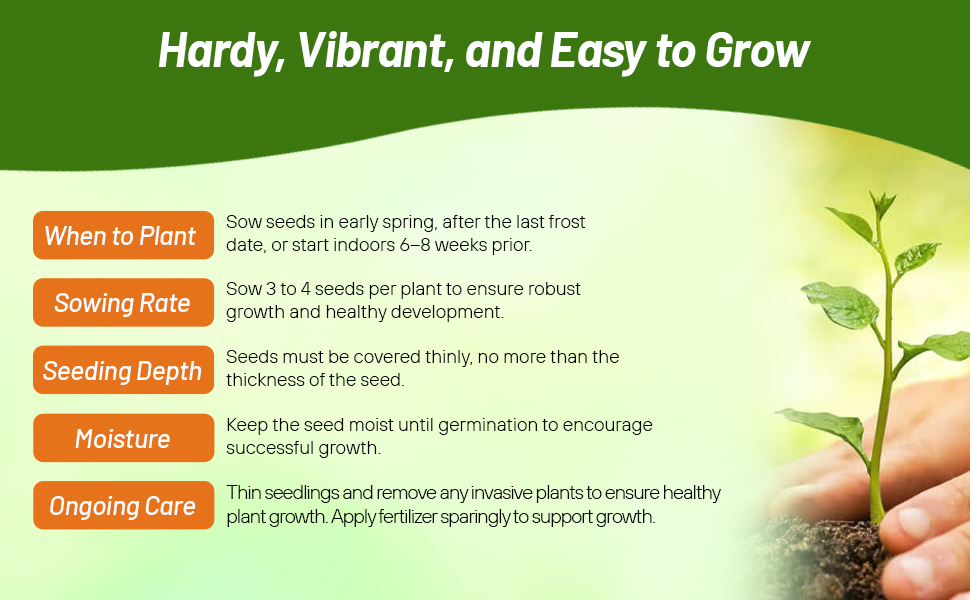 Hardy, Vibrant, and Easy to Grow

When to Plant
Sow seeds in early spring, after the last frost date, or start indoors 6–8 weeks prior.

Sowing Rate
Sow 3 to 4 seeds per plant to ensure robust growth and healthy development.

Seeding Depth
Seeds must be covered thinly, no more than the thickness of the seed.

Moisture
Keep the seed moist until germination to encourage successful growth.

Ongoing Care
Thin seedlings and remove any invasive plants to ensure healthy plant growth. Apply fertilizer sparingly to support growth.